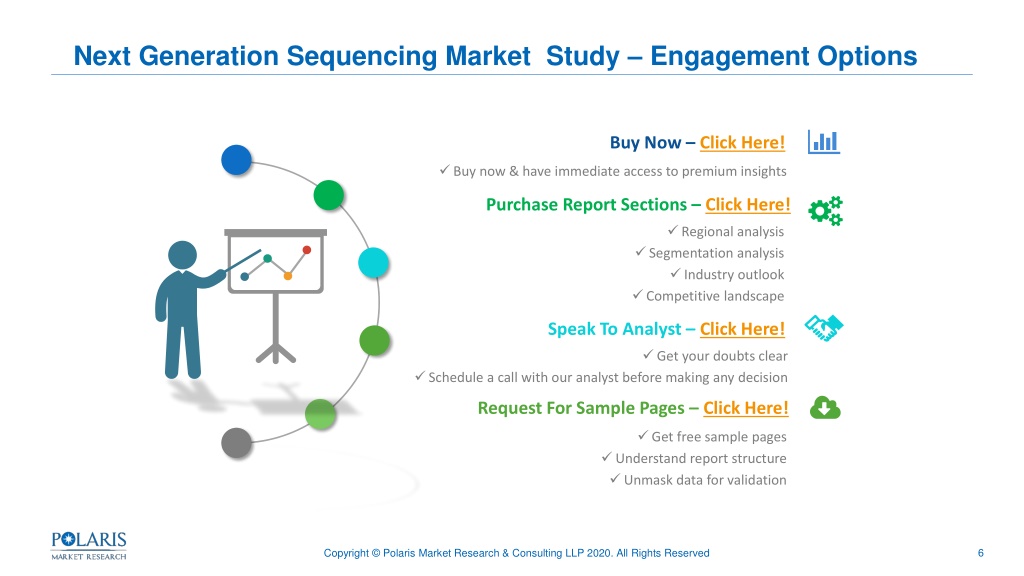 Next Generation Sequencing Market Study – Engagement Options

Buy Now – Click Here!

✓ Buy now & have immediate access to premium insights

Purchase Report Sections – Click Here!

✓ Regional analysis
✓ Segmentation analysis
✓ Industry outlook
✓ Competitive landscape

Speak To Analyst – Click Here!

✓ Get your doubts clear
✓ Schedule a call with our analyst before making any decision

Request For Sample Pages – Click Here!

✓ Get free sample pages
✓ Understand report structure
✓ Unmask data for validation

POLARIS MARKET RESEARCH

Copyright © Polaris Market Research & Consulting LLP 2020. All Rights Reserved

6